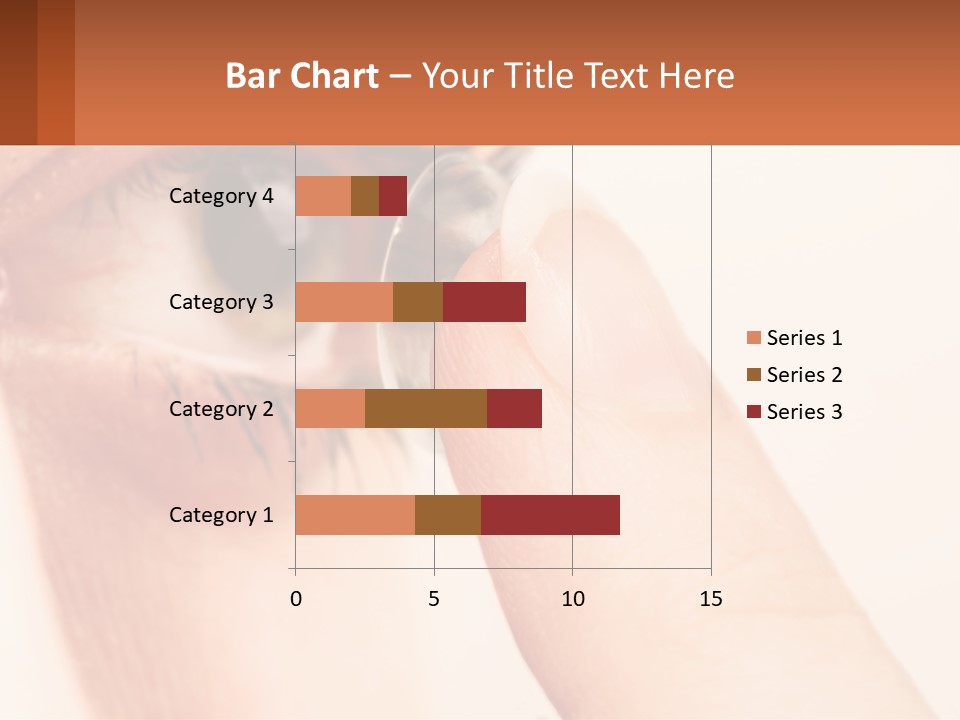 Bar Chart – Your Title Text Here

Category 4
Category 3
Category 2
Category 1

0
5
10
15

Series 1
Series 2
Series 3